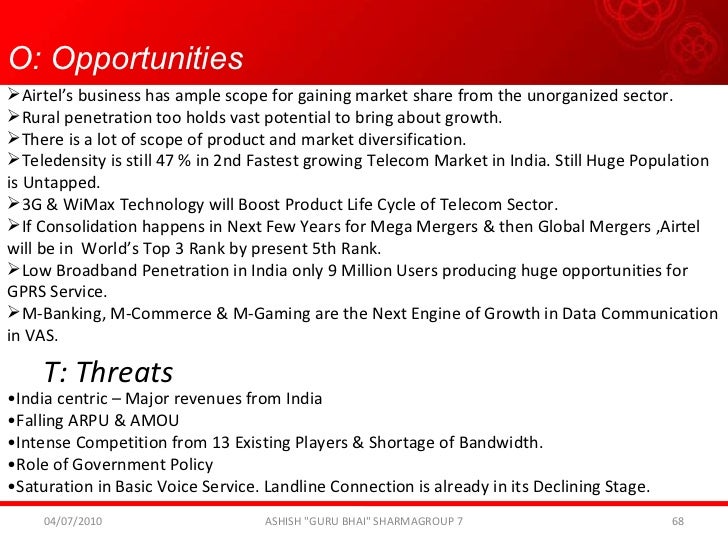 O: Opportunities

➢Airtel's business has ample scope for gaining market share from the unorganized sector.
➢Rural penetration too holds vast potential to bring about growth.
➢There is a lot of scope of product and market diversification.
➢Teledensity is still 47 % in 2nd Fastest growing Telecom Market in India. Still Huge Population is Untapped.
➢3G & WiMax Technology will Boost Product Life Cycle of Telecom Sector.
➢If Consolidation happens in Next Few Years for Mega Mergers & then Global Mergers ,Airtel will be in World's Top 3 Rank by present 5th Rank.
➢Low Broadband Penetration in India only 9 Million Users producing huge opportunities for GPRS Service.
➢M-Banking, M-Commerce & M-Gaming are the Next Engine of Growth in Data Communication in VAS.

T: Threats

•India centric – Major revenues from India
•Falling ARPU & AMOU
•Intense Competition from 13 Existing Players & Shortage of Bandwidth.
•Role of Government Policy
•Saturation in Basic Voice Service. Landline Connection is already in its Declining Stage.

04/07/2010 ASHISH "GURU BHAI" SHARMAGROUP 7 68